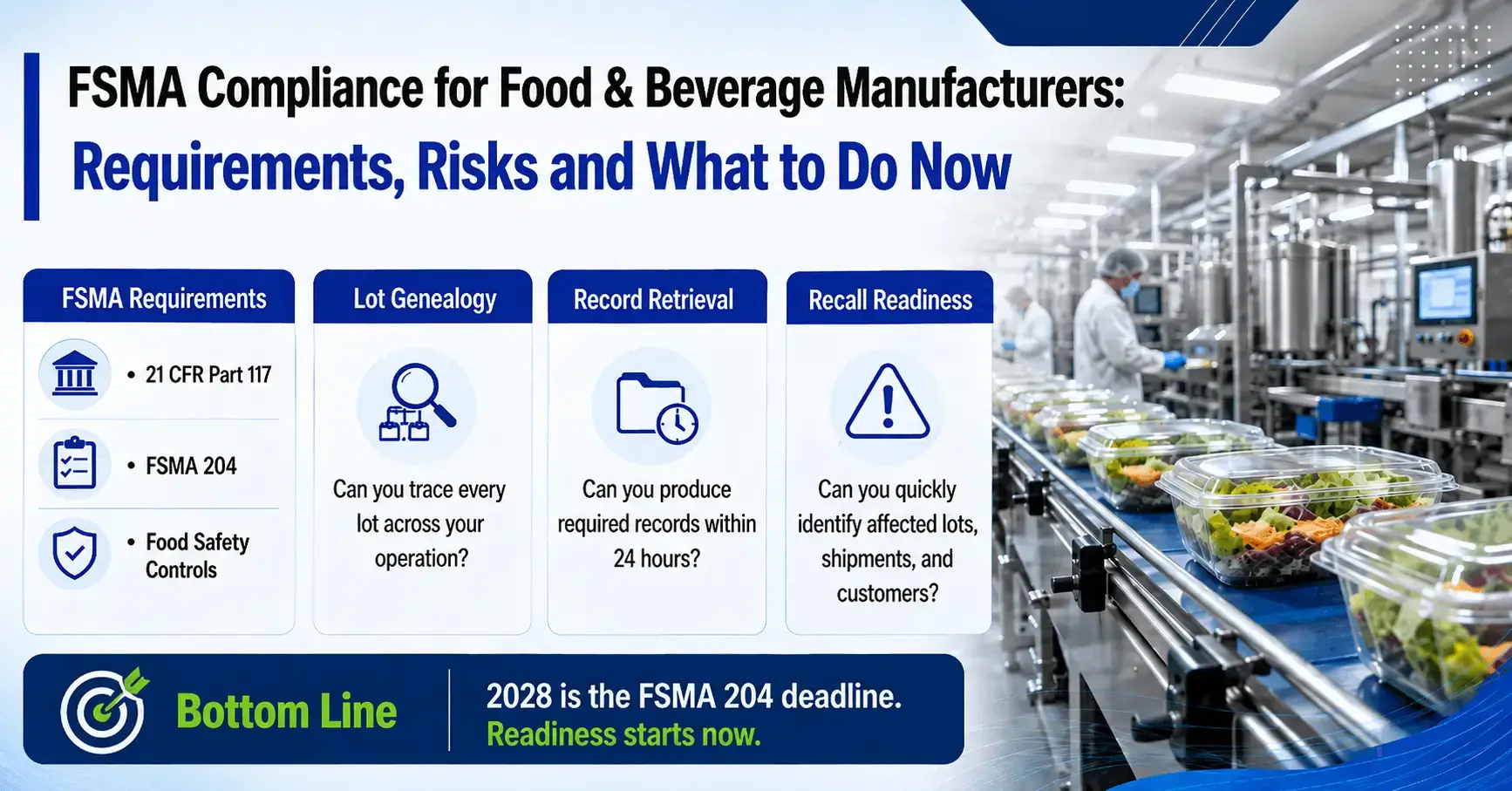 FSMA Compliance for Food & Beverage Manufacturers:
Requirements, Risks and What to Do Now

FSMA Requirements
• 21 CFR Part 117
• FSMA 204
• Food Safety Controls

Lot Genealogy
Can you trace every lot across your operation?

Record Retrieval
Can you produce required records within 24 hours?

Recall Readiness
Can you quickly identify affected lots, shipments, and customers?

Bottom Line
2028 is the FSMA 204 deadline.
Readiness starts now.